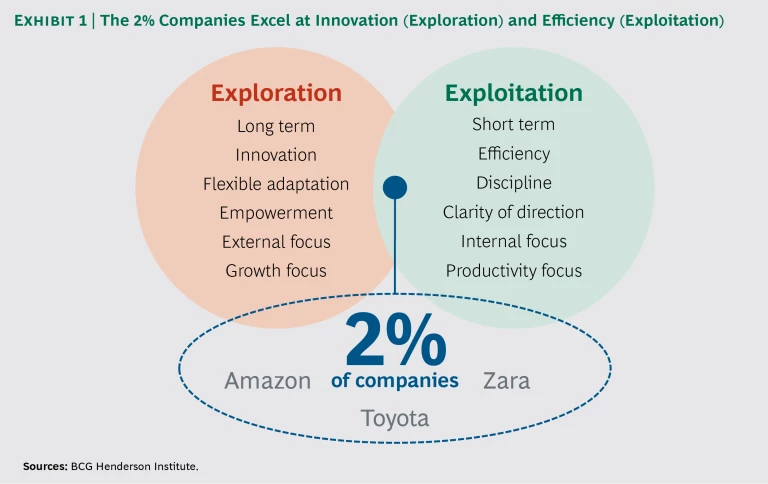 EXHIBIT 1 | The 2% Companies Excel at Innovation (Exploration) and Efficiency (Exploitation)

Exploration
Long term
Innovation
Flexible adaptation
Empowerment
External focus
Growth focus

Exploitation
Short term
Efficiency
Discipline
Clarity of direction
Internal focus
Productivity focus

2%
of companies

Amazon
Zara
Toyota

Sources: BCG Henderson Institute.